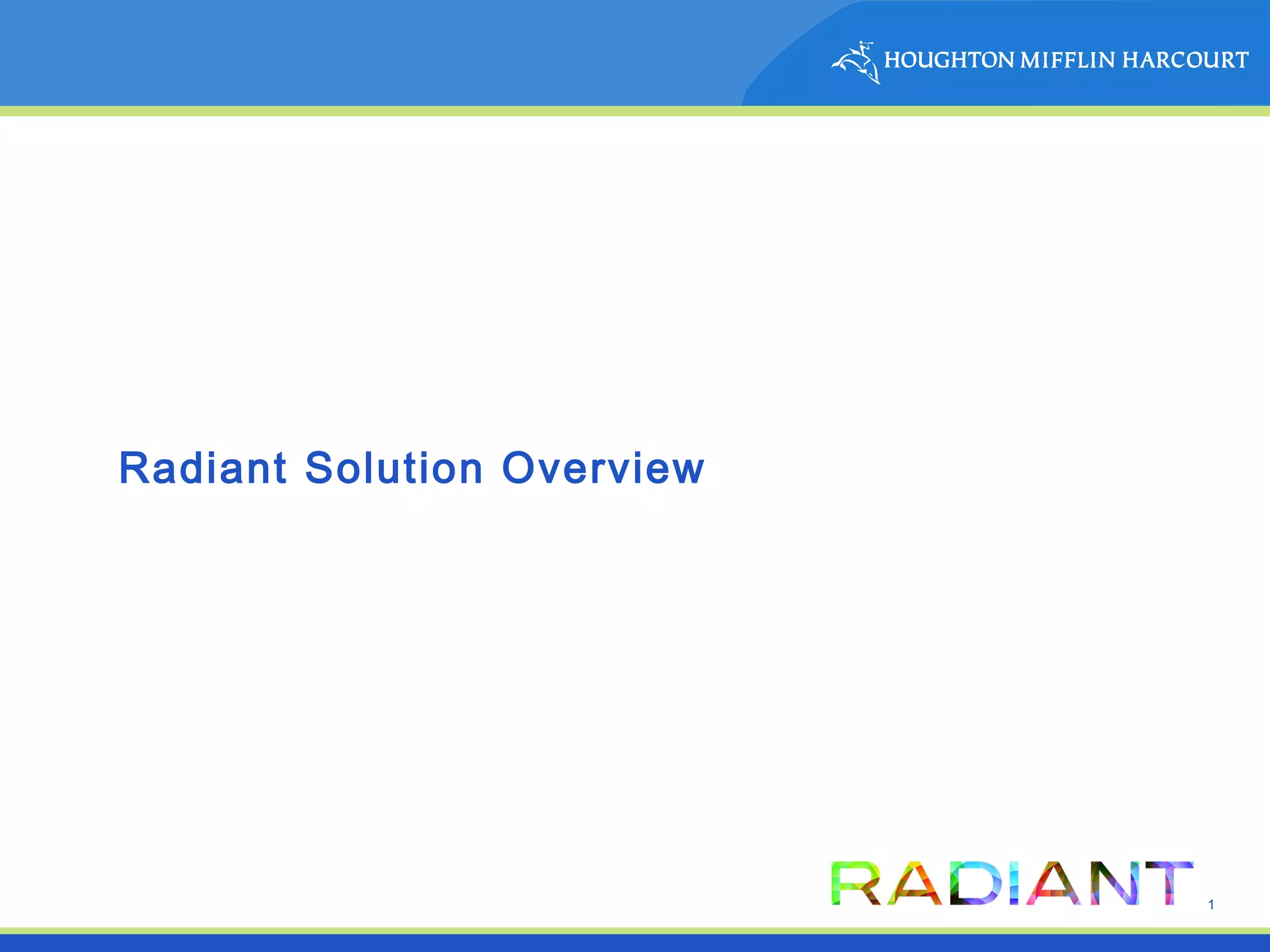 HOUGHTON MIFFLIN HARCOURT

Radiant Solution Overview

RADIANT

1